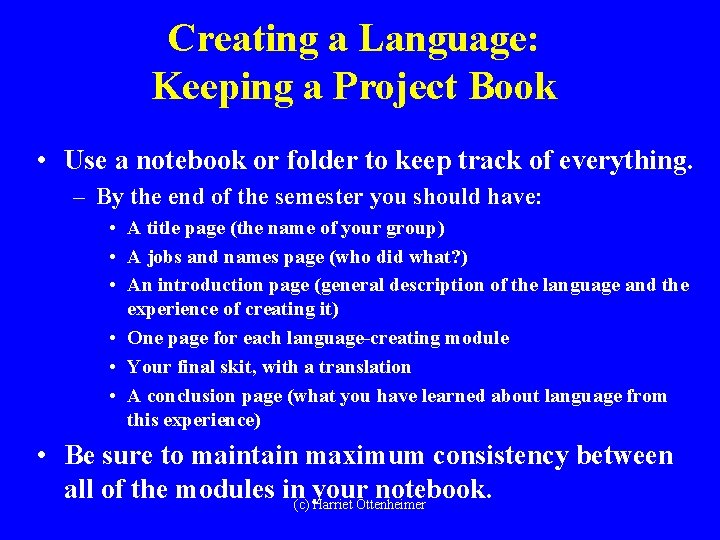 Creating a Language:
Keeping a Project Book

• Use a notebook or folder to keep track of everything.
– By the end of the semester you should have:
• A title page (the name of your group)
• A jobs and names page (who did what?)
• An introduction page (general description of the language and the experience of creating it)
• One page for each language-creating module
• Your final skit, with a translation
• A conclusion page (what you have learned about language from this experience)

• Be sure to maintain maximum consistency between all of the modules in your notebook.

(c) Harriet Ottenheimer